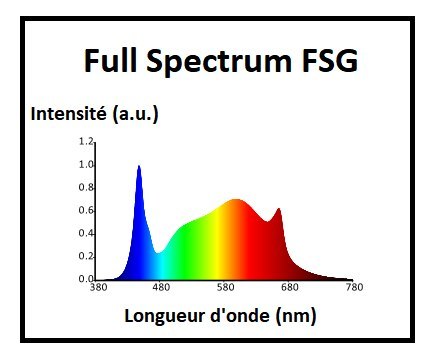 Full Spectrum FSG

Intensité (a.u.)

1.2
1.0
0.8
0.6
0.4
0.2
0.0

380 480 580 680 780

Longueur d'onde (nm)